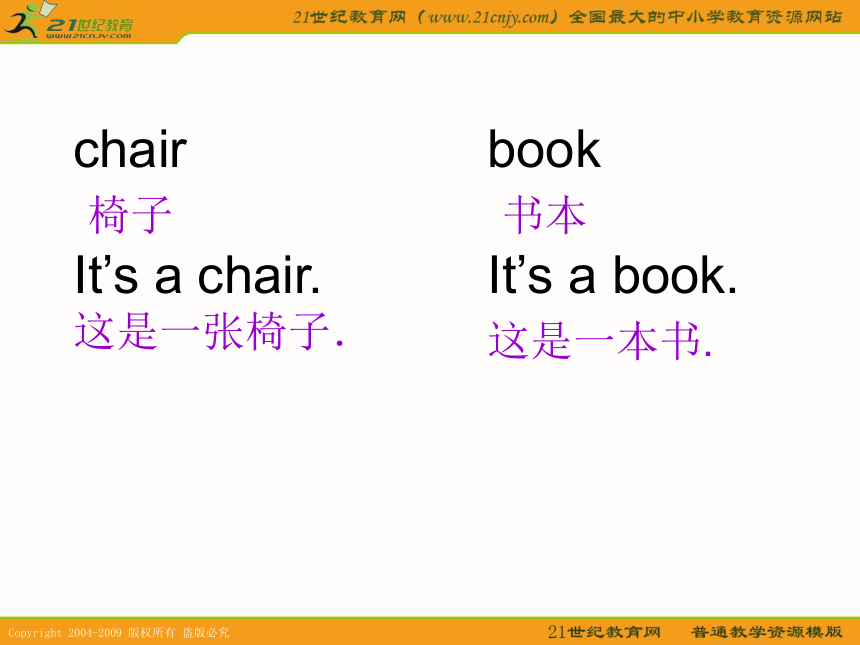 21世纪教育
www.21cnjy.com

21世纪教育网（www.21cnjy.com）全国最大的中小学教育资源网站

chair
椅子
It’s a chair.
这是一张椅子.

book
书本
It’s a book.
这是一本书.

Copyright 2004-2009 版权所有 盗版必究

21世纪教育网 普通教学资源模版